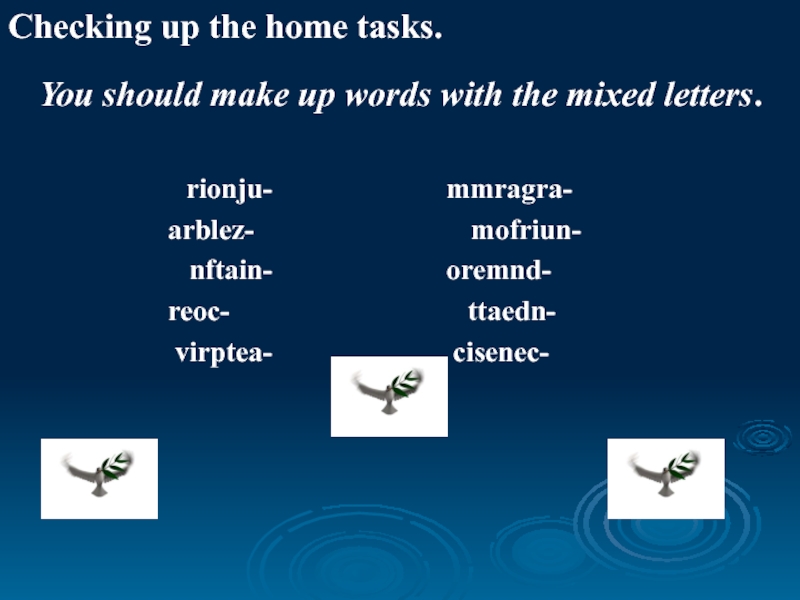 Checking up the home tasks.

You should make up words with the mixed letters.

rionju-
arblez-
nftain-
reoc-
virptea-

mmragra-
mofriun-
oremnd-
ttaedn-
cisenec-